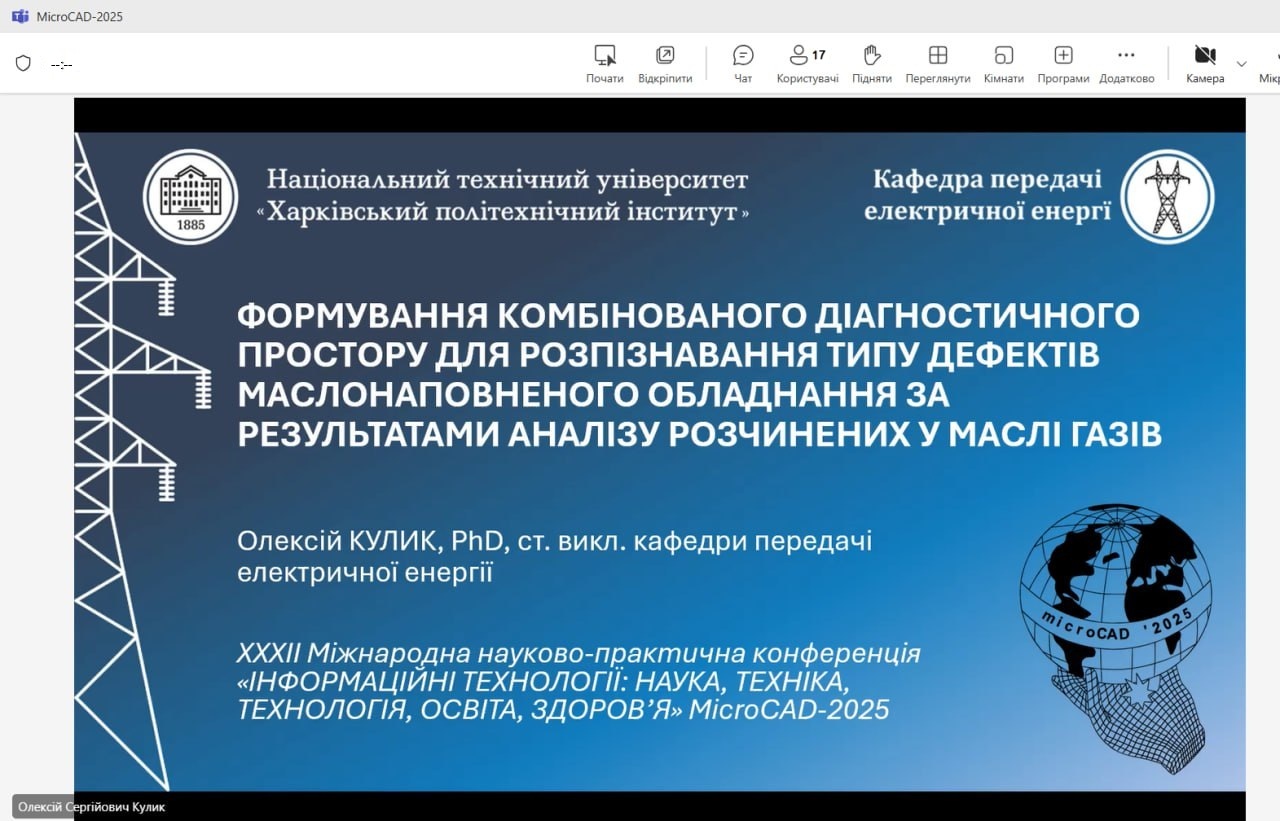 MicroCAD-2025

--:--

Почати Відкріпити Чат 17 Користувачі Підняти Переглянути Кімнати Програми Додатково Камера Мікр

1885

Національний технічний університет «Харківський політехнічний інститут»

Кафедра передачі електричної енергії

ФОРМУВАННЯ КОМБІНОВАНОГО ДІАГНОСТИЧНОГО ПРОСТОРУ ДЛЯ РОЗПІЗНАВАННЯ ТИПУ ДЕФЕКТІВ МАСЛОНАПОВНЕНОГО ОБЛАДНАННЯ ЗА РЕЗУЛЬТАТАМИ АНАЛІЗУ РОЗЧИНЕНИХ У МАСЛІ ГАЗІВ

Олексій КУЛИК, PhD, ст. викл. кафедри передачі електричної енергії

XXXII Міжнародна науково-практична конференція «ІНФОРМАЦІЙНІ ТЕХНОЛОГІЇ: НАУКА, ТЕХНІКА, ТЕХНОЛОГІЯ, ОСВІТА, ЗДОРОВ'Я» MicroCAD-2025

microCAD '2025

Олексій Сергійович Кулик